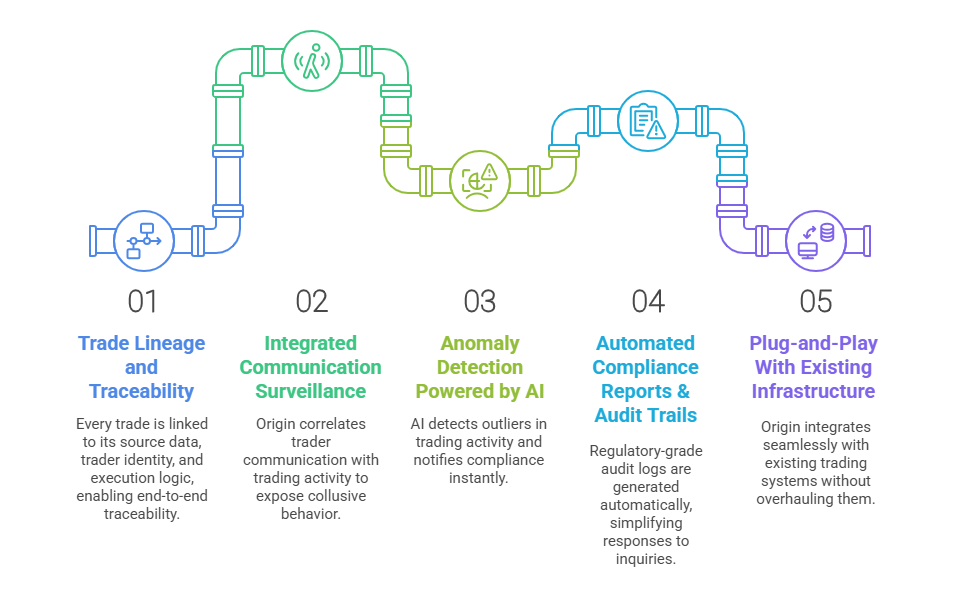 01

Trade Lineage and Traceability

Every trade is linked to its source data, trader identity, and execution logic, enabling end-to-end traceability.

02

Integrated Communication Surveillance

Origin correlates trader communication with trading activity to expose collusive behavior.

03

Anomaly Detection Powered by AI

AI detects outliers in trading activity and notifies compliance instantly.

04

Automated Compliance Reports & Audit Trails

Regulatory-grade audit logs are generated automatically, simplifying responses to inquiries.

05

Plug-and-Play With Existing Infrastructure

Origin integrates seamlessly with existing trading systems without overhauling them.